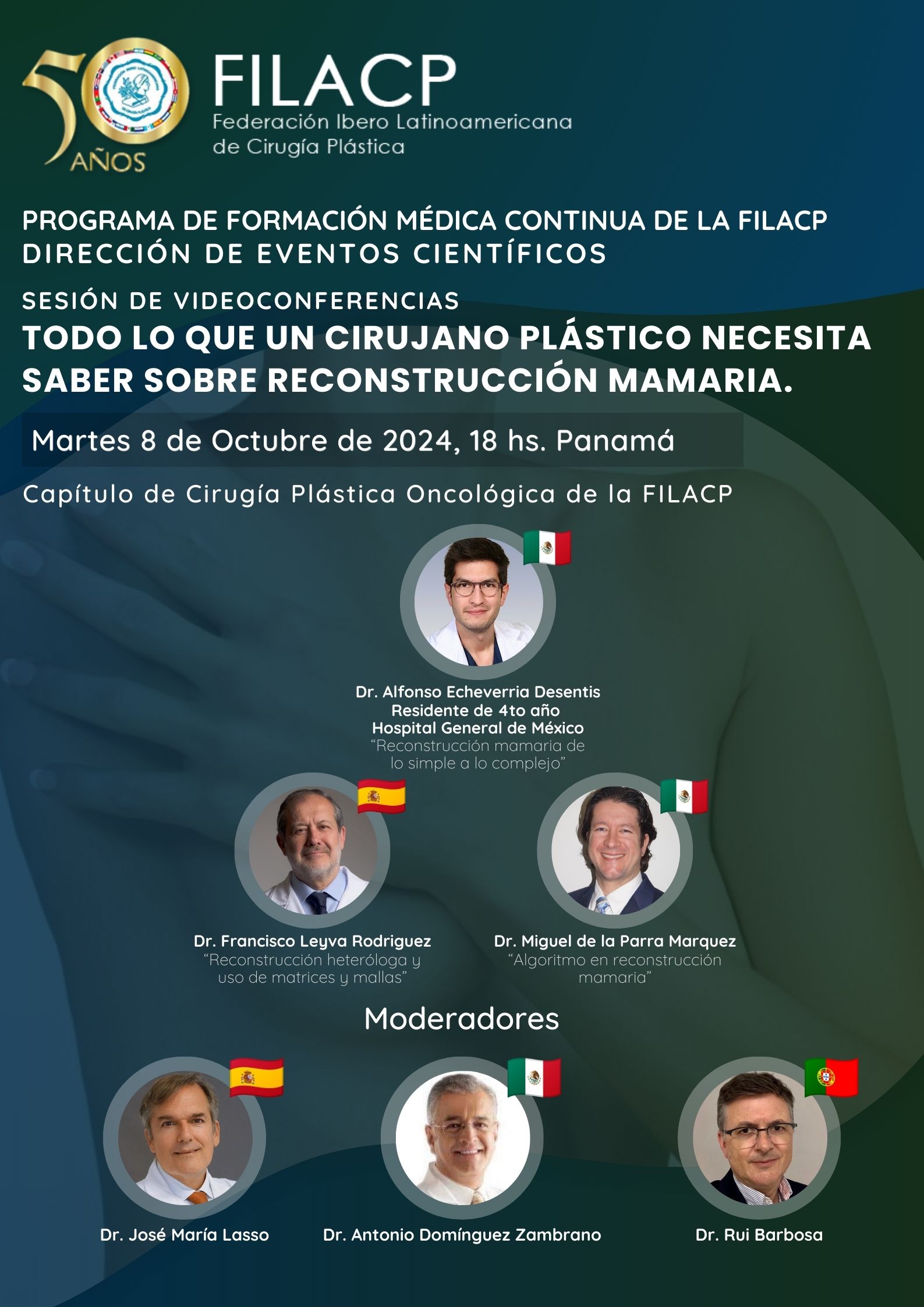 50 AÑOS

FILACP
Federación Ibero Latinoamericana de Cirugía Plástica

PROGRAMA DE FORMACIÓN MÉDICA CONTINUA DE LA FILACP
DIRECCIÓN DE EVENTOS CIENTÍFICOS

SESIÓN DE VIDEOCONFERENCIAS
TODO LO QUE UN CIRUJANO PLÁSTICO NECESITA SABER SOBRE RECONSTRUCCIÓN MAMARIA.

Martes 8 de Octubre de 2024, 18 hs. Panamá

Capítulo de Cirugía Plástica Oncológica de la FILACP

Dr. Alfonso Echeverria Desentis
Residente de 4to año
Hospital General de México
"Reconstrucción mamaria de lo simple a lo complejo"

Dr. Francisco Leyva Rodriguez
"Reconstrucción heteróloga y uso de matrices y mallas"

Dr. Miguel de la Parra Marquez
"Algoritmo en reconstrucción mamaria"

Moderadores

Dr. José María Lasso

Dr. Antonio Domínguez Zambrano

Dr. Rui Barbosa